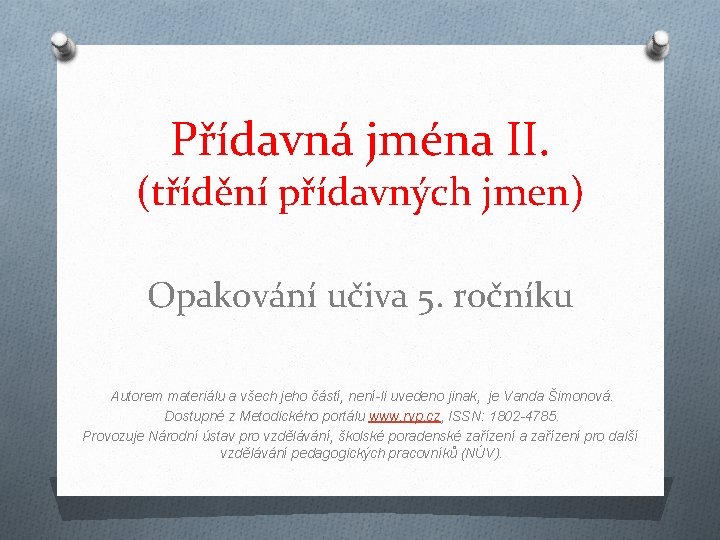 Přídavná jména II.
(třídění přídavných jmen)

Opakování učiva 5. ročníku

Autorem materiálu a všech jeho částí, není-li uvedeno jinak, je Vanda Šimonová. Dostupné z Metodického portálu www.rvp.cz, ISSN: 1802-4785. Provozuje Národní ústav pro vzdělávání, školské poradenské zařízení a zařízení pro další vzdělávání pedagogických pracovníků (NÚV).